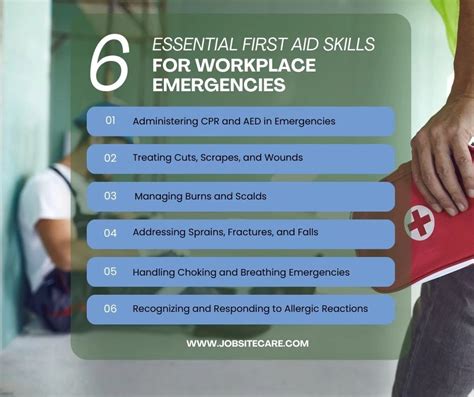 6 ESSENTIAL FIRST AID SKILLS FOR WORKPLACE EMERGENCIES

01 Administering CPR and AED in Emergencies

02 Treating Cuts, Scrapes, and Wounds

03 Managing Burns and Scalds

04 Addressing Sprains, Fractures, and Falls

05 Handling Choking and Breathing Emergencies

06 Recognizing and Responding to Allergic Reactions

WWW.JOBSITECARE.COM